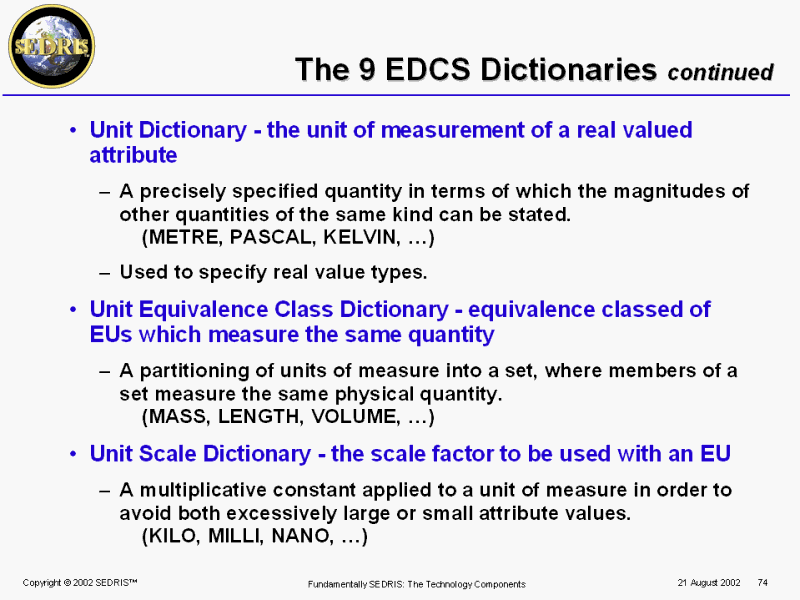 SEDRIS

The 9 EDCS Dictionaries continued

• Unit Dictionary - the unit of measurement of a real valued attribute

– A precisely specified quantity in terms of which the magnitudes of other quantities of the same kind can be stated.
(METRE, PASCAL, KELVIN, …)

– Used to specify real value types.

• Unit Equivalence Class Dictionary - equivalence classed of EUs which measure the same quantity

– A partitioning of units of measure into a set, where members of a set measure the same physical quantity.
(MASS, LENGTH, VOLUME, …)

• Unit Scale Dictionary - the scale factor to be used with an EU

– A multiplicative constant applied to a unit of measure in order to avoid both excessively large or small attribute values.
(KILO, MILLI, NANO, …)

Copyright © 2002 SEDRIS™ Fundamentally SEDRIS: The Technology Components 21 August 2002 74